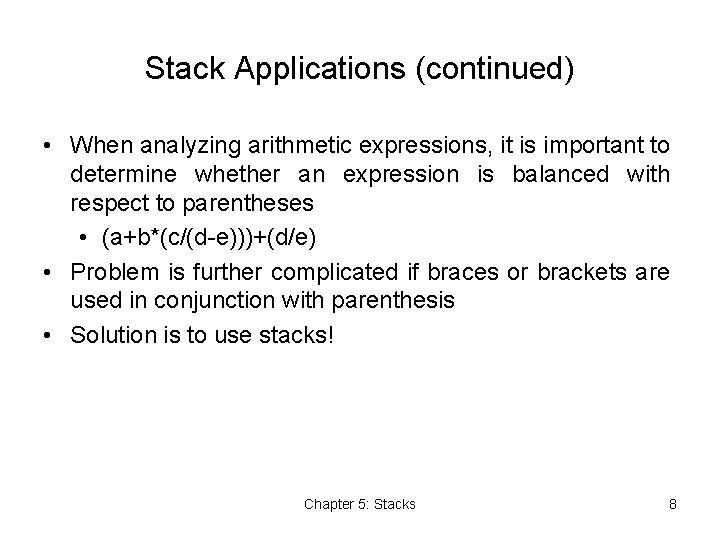 Stack Applications (continued)

• When analyzing arithmetic expressions, it is important to determine whether an expression is balanced with respect to parentheses

• (a+b*(c/(d-e)))+(d/e)

• Problem is further complicated if braces or brackets are used in conjunction with parenthesis

• Solution is to use stacks!

Chapter 5: Stacks

8